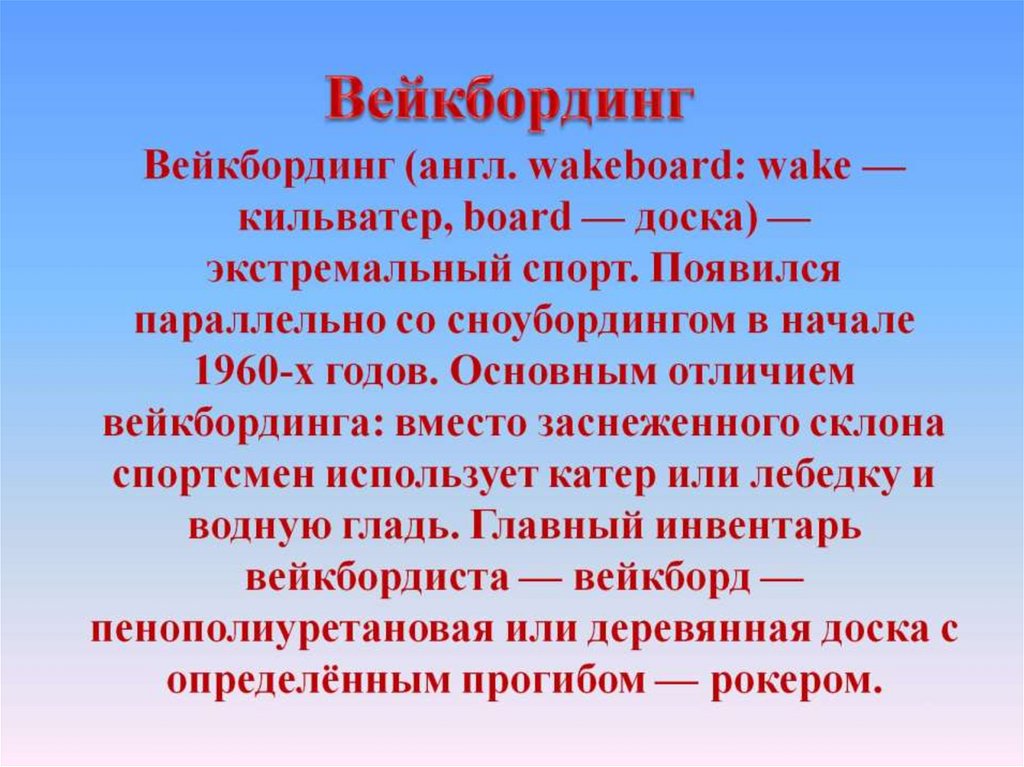 Вейкбординг

Вейкбординг (англ. wakeboard: wake — кильватер, board — доска) — экстремальный спорт. Появился параллельно со сноубордингом в начале 1960-х годов. Основным отличием вейкбординга: вместо заснеженного склона спортсмен использует катер или лебедку и водную гладь. Главный инвентарь вейкбордиста — вейкборд — пенополиуретановая или деревянная доска с определённым прогибом — рокером.